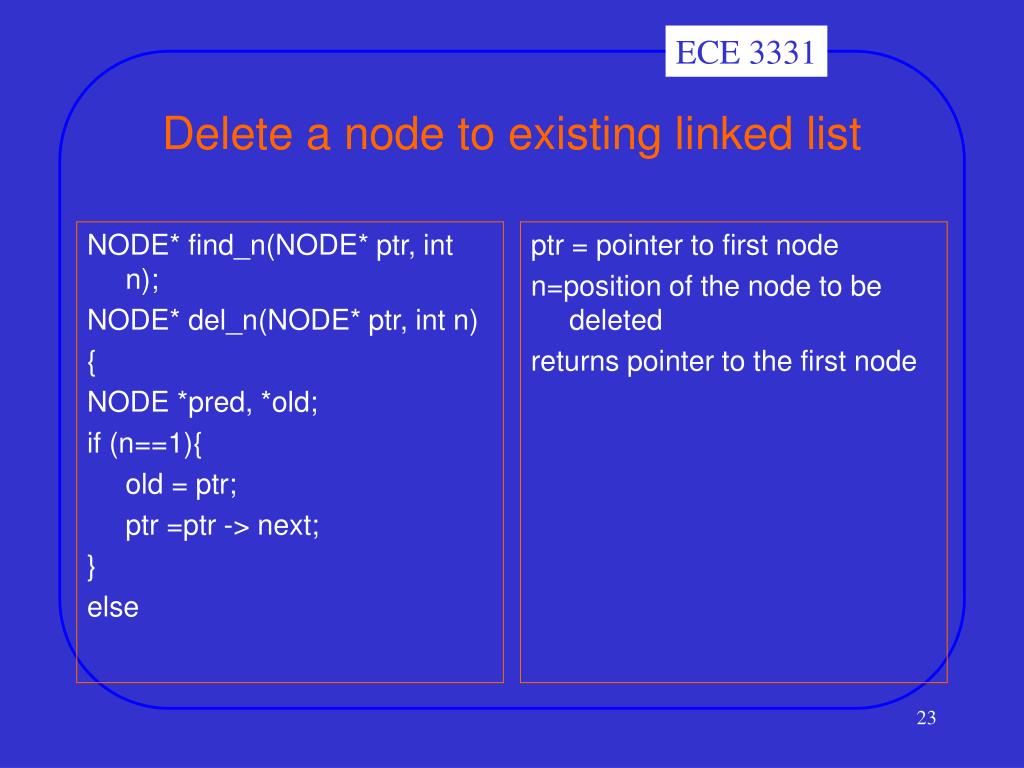 ECE 3331

Delete a node to existing linked list

NODE* find_n(NODE* ptr, int n);
NODE* del_n(NODE* ptr, int n)
{
NODE *pred, *old;
if (n==1){
old = ptr;
ptr =ptr -> next;
}
else

ptr = pointer to first node
n=position of the node to be deleted
returns pointer to the first node

23